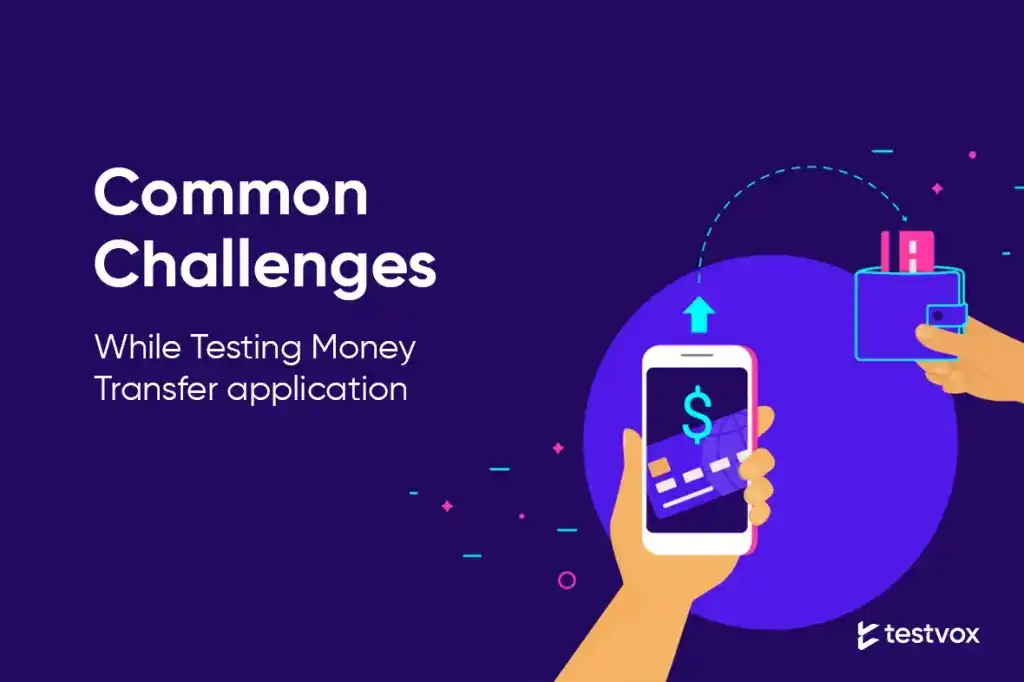 Common Challenges

While Testing Money Transfer application

$

testvox